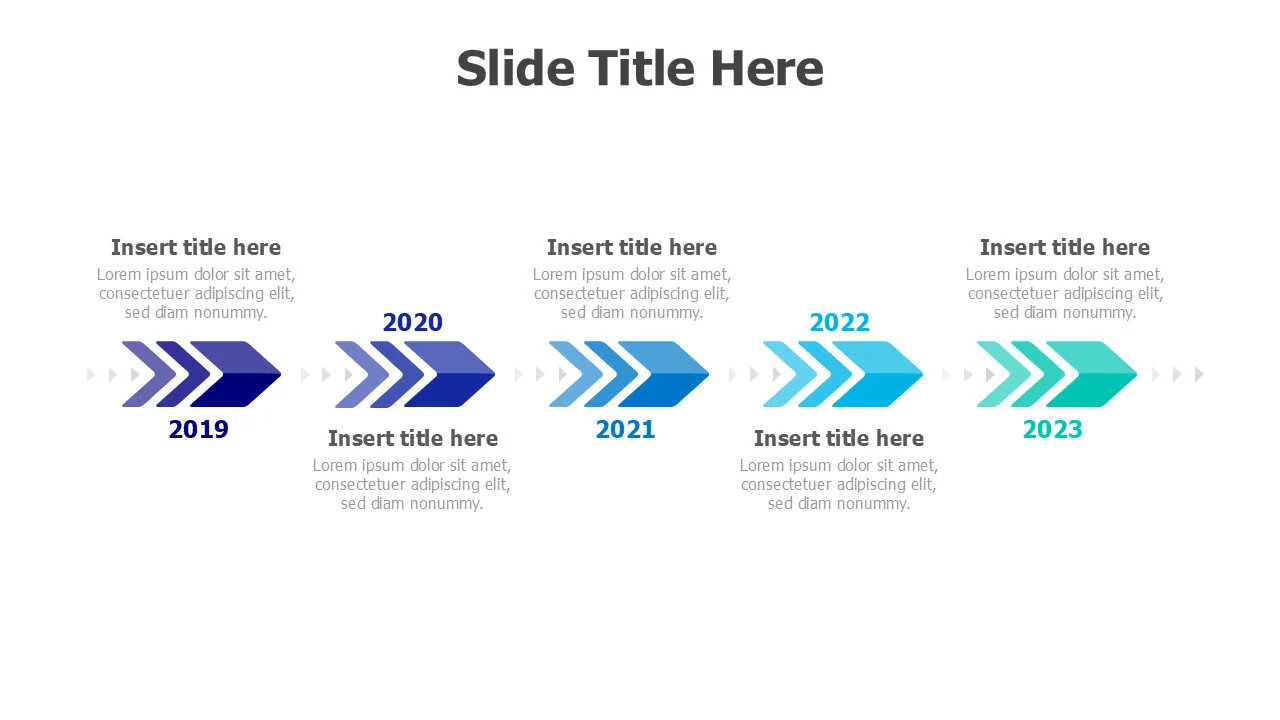 Slide Title Here

Insert title here
Lorem ipsum dolor sit amet, consectetuer adipiscing elit, sed diam nonummy.

2019

2020

Insert title here
Lorem ipsum dolor sit amet, consectetuer adipiscing elit, sed diam nonummy.

Insert title here
Lorem ipsum dolor sit amet, consectetuer adipiscing elit, sed diam nonummy.

2021

2022

Insert title here
Lorem ipsum dolor sit amet, consectetuer adipiscing elit, sed diam nonummy.

Insert title here
Lorem ipsum dolor sit amet, consectetuer adipiscing elit, sed diam nonummy.

2023